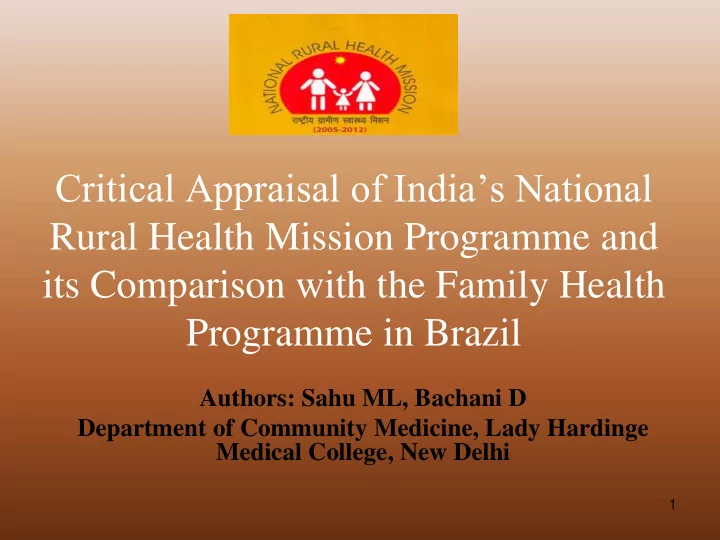 NATIONAL RURAL HEALTH MISSION
राष्ट्रीय ग्रामीण स्वास्थ्य मिशन
(2005-2012)

Critical Appraisal of India's National Rural Health Mission Programme and its Comparison with the Family Health Programme in Brazil

Authors: Sahu ML, Bachani D
Department of Community Medicine, Lady Hardinge Medical College, New Delhi

1